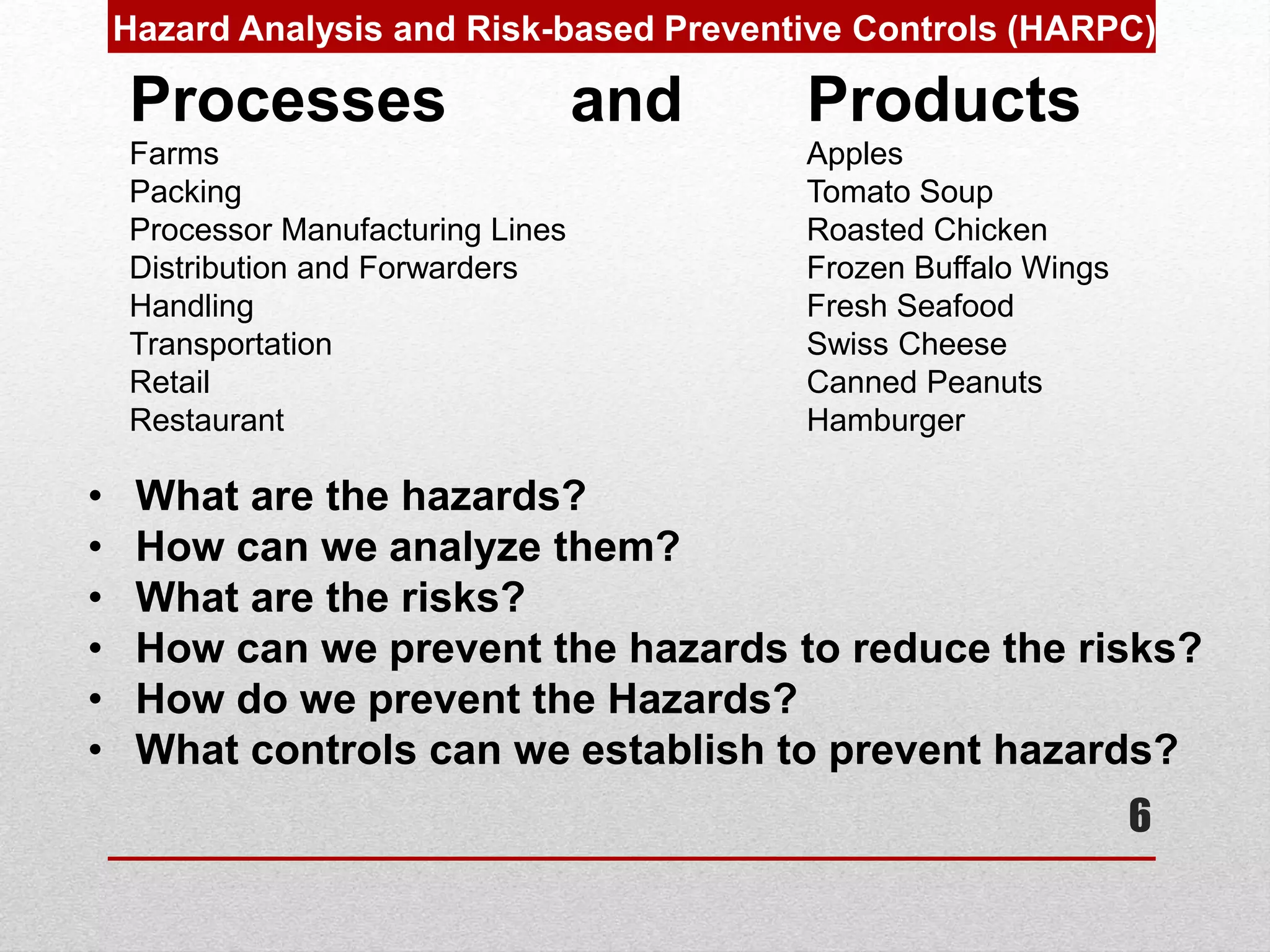 Hazard Analysis and Risk-based Preventive Controls (HARPC)

Processes and Products

Farms
Packing
Processor Manufacturing Lines
Distribution and Forwarders
Handling
Transportation
Retail
Restaurant

Apples
Tomato Soup
Roasted Chicken
Frozen Buffalo Wings
Fresh Seafood
Swiss Cheese
Canned Peanuts
Hamburger

• What are the hazards?
• How can we analyze them?
• What are the risks?
• How can we prevent the hazards to reduce the risks?
• How do we prevent the Hazards?
• What controls can we establish to prevent hazards?

6